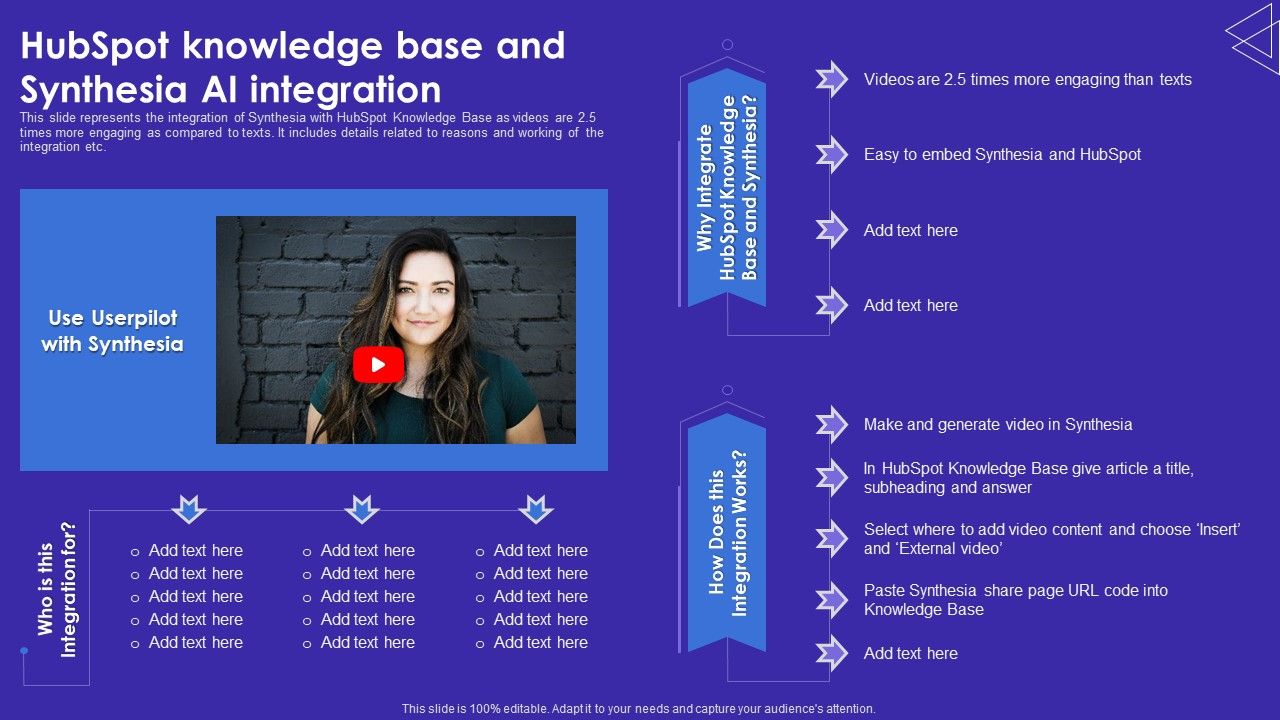 HubSpot knowledge base and Synthesia AI integration

This slide represents the integration of Synthesia with HubSpot Knowledge Base as videos are 2.5 times more engaging as compared to texts. It includes details related to reasons and working of the integration etc.

Use Userpilot with Synthesia

Who is this Integration for?

o Add text here
o Add text here
o Add text here
o Add text here
o Add text here

o Add text here
o Add text here
o Add text here
o Add text here
o Add text here

o Add text here
o Add text here
o Add text here
o Add text here
o Add text here

Why Integrate HubSpot Knowledge Base and Synthesia?

Videos are 2.5 times more engaging than texts

Easy to embed Synthesia and HubSpot

Add text here

Add text here

How Does this Integration Works?

Make and generate video in Synthesia

In HubSpot Knowledge Base give article a title, subheading and answer

Select where to add video content and choose ‘Insert’ and ‘External video’

Paste Synthesia share page URL code into Knowledge Base

Add text here

This slide is 100% editable. Adapt it to your needs and capture your audience's attention.